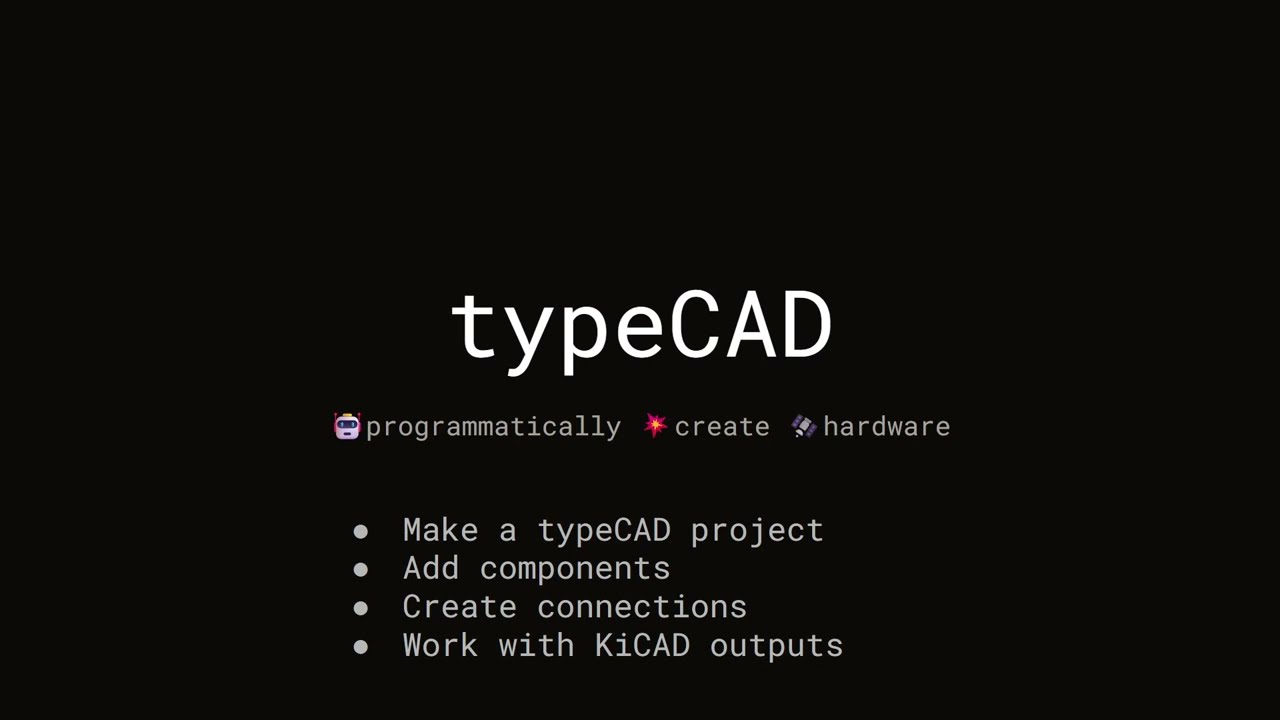 typeCAD

🤖programmatically 💥create 🛰️hardware

- Make a typeCAD project
- Add components
- Create connections
- Work with KiCAD outputs